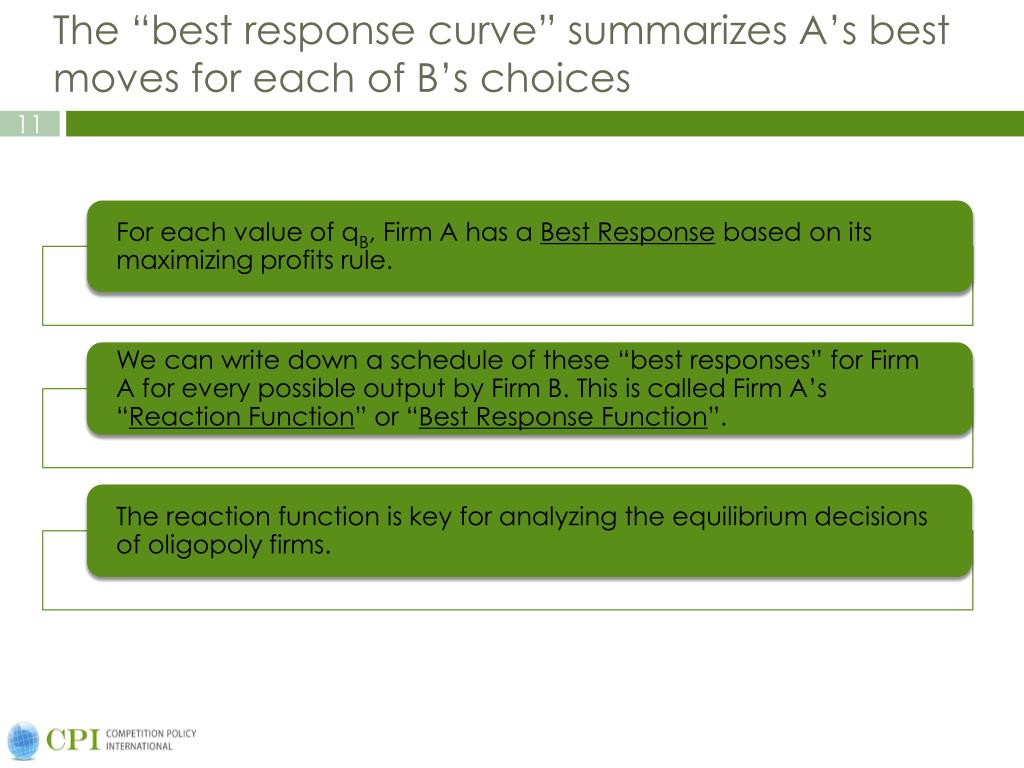 The “best response curve” summarizes A’s best moves for each of B’s choices

11

For each value of $q_B$, Firm A has a Best Response based on its maximizing profits rule.

We can write down a schedule of these “best responses” for Firm A for every possible output by Firm B. This is called Firm A’s “Reaction Function” or “Best Response Function”.

The reaction function is key for analyzing the equilibrium decisions of oligopoly firms.

CPI COMPETITION POLICY INTERNATIONAL